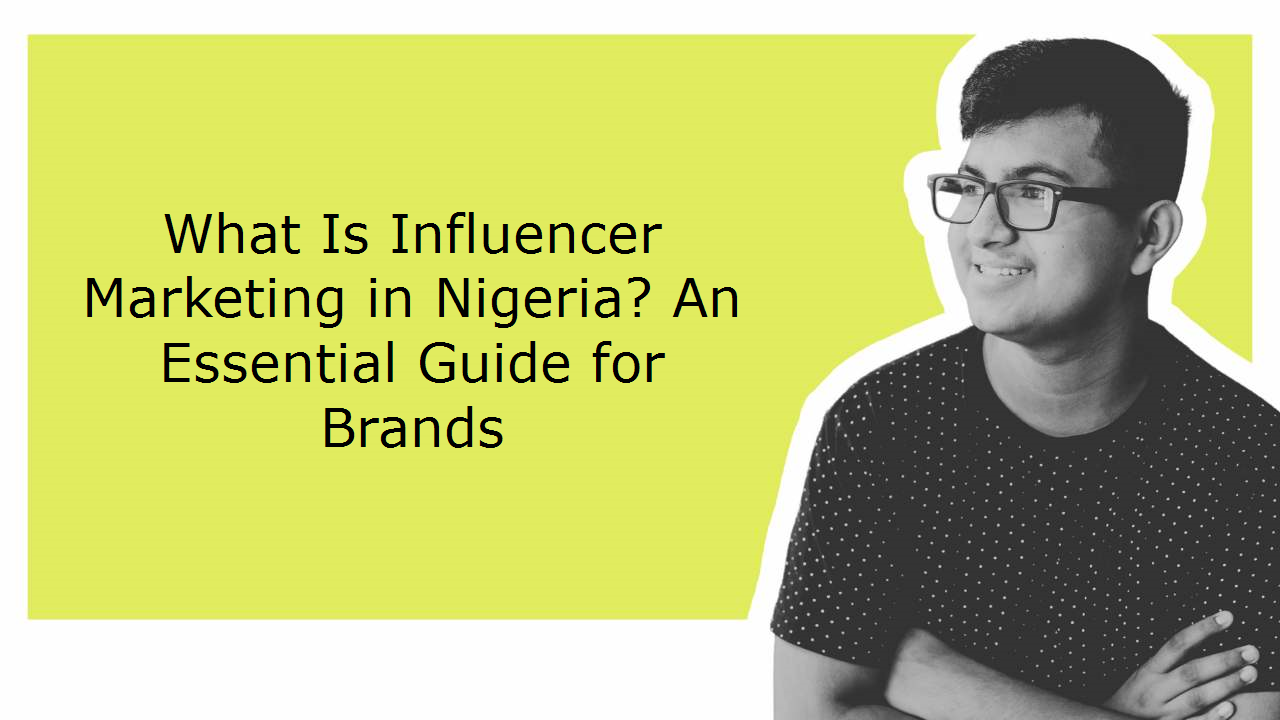 What Is Influencer Marketing in Nigeria? An Essential Guide for Brands